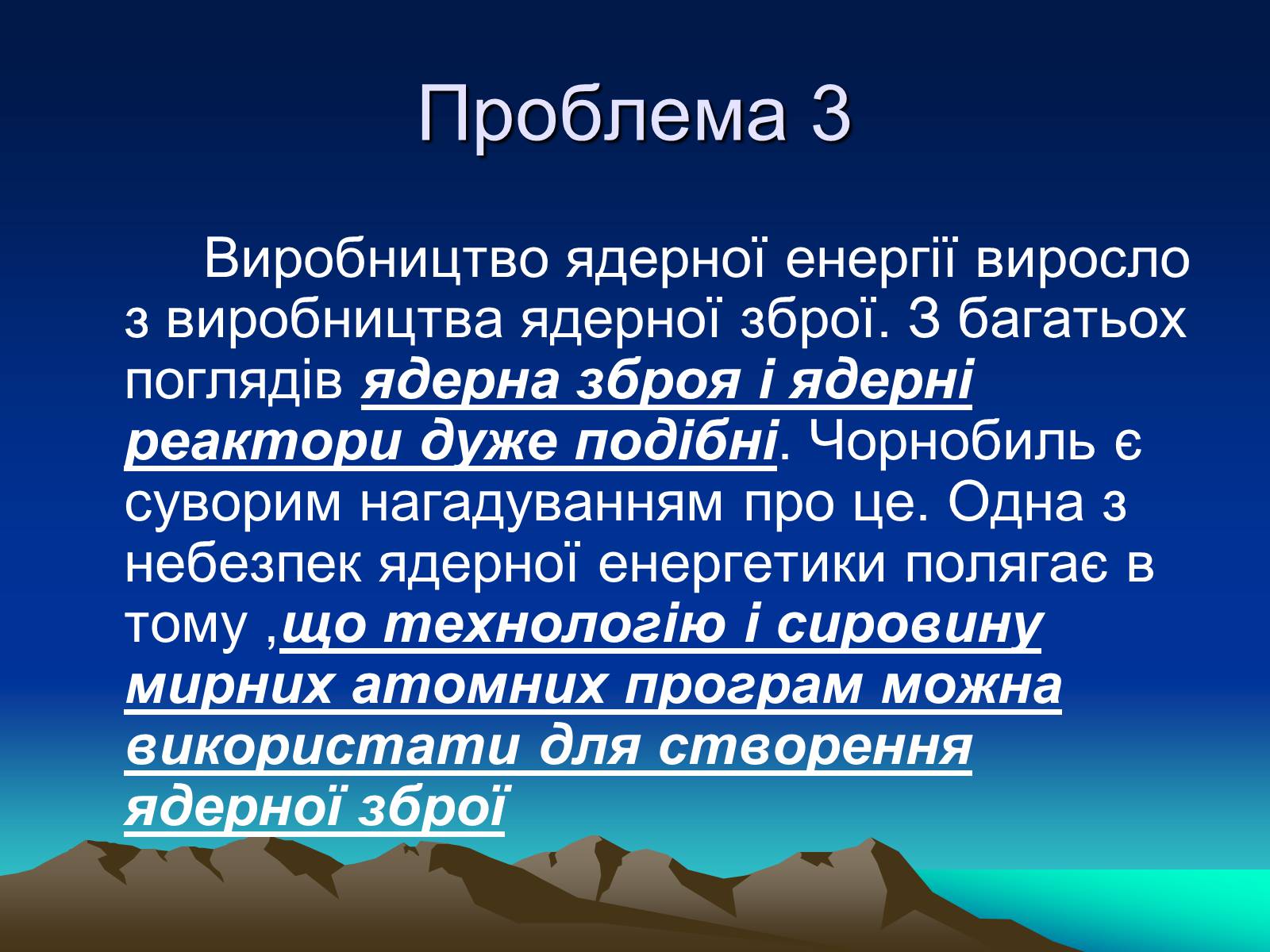 Проблема 3

Виробництво ядерної енергії виросло з виробництва ядерної зброї. З багатьох поглядів ядерна зброя і ядерні реактори дуже подібні. Чорнобиль є суворим нагадуванням про це. Одна з небезпек ядерної енергетики полягає в тому ,що технологію і сировину мирних атомних програм можна використати для створення ядерної зброї